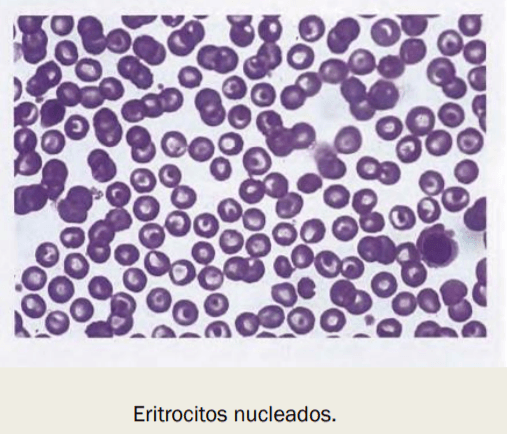 Eritrocitos nucleados.